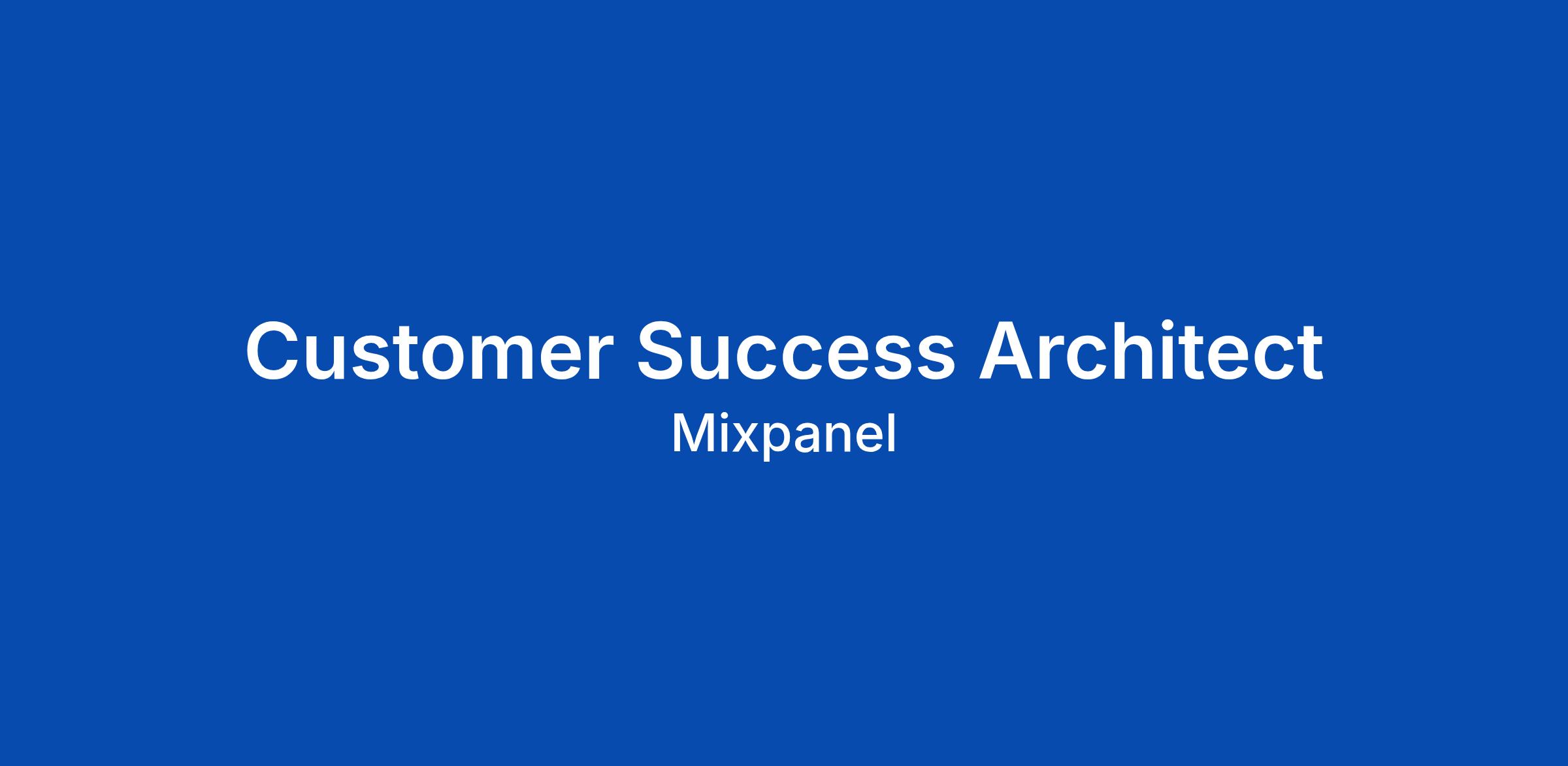 Customer Success Architect

Mixpanel